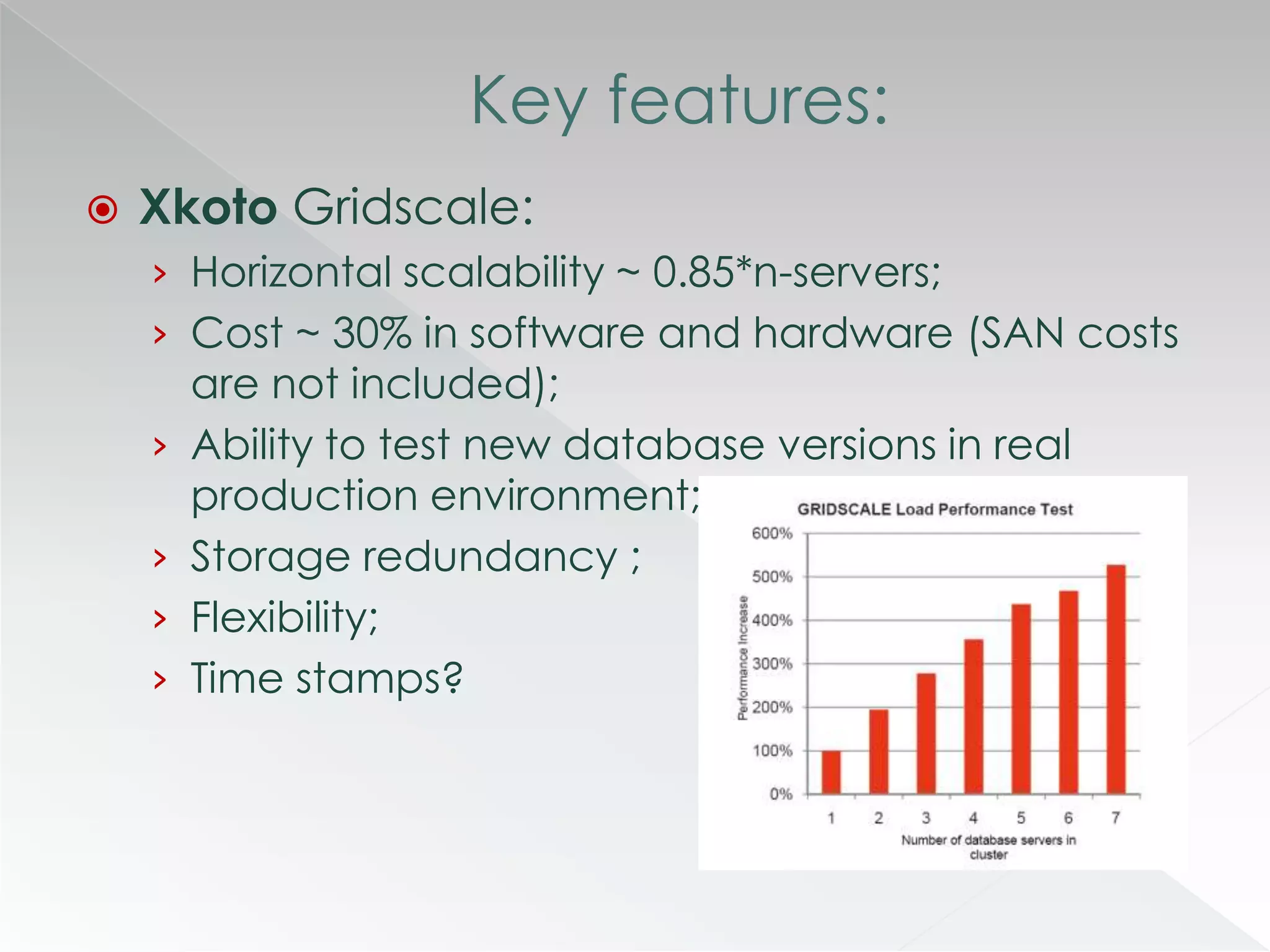 Key features:

Xkoto Gridscale:

› Horizontal scalability ~ 0.85*n-servers;

› Cost ~ 30% in software and hardware (SAN costs are not included);

› Ability to test new database versions in real production environment;

› Storage redundancy ;

› Flexibility;

› Time stamps?

GRIDSCALE Load Performance Test

Performance Increase

600%
500%
400%
300%
200%
100%
0%

1 2 3 4 5 6 7

Number of database servers in cluster